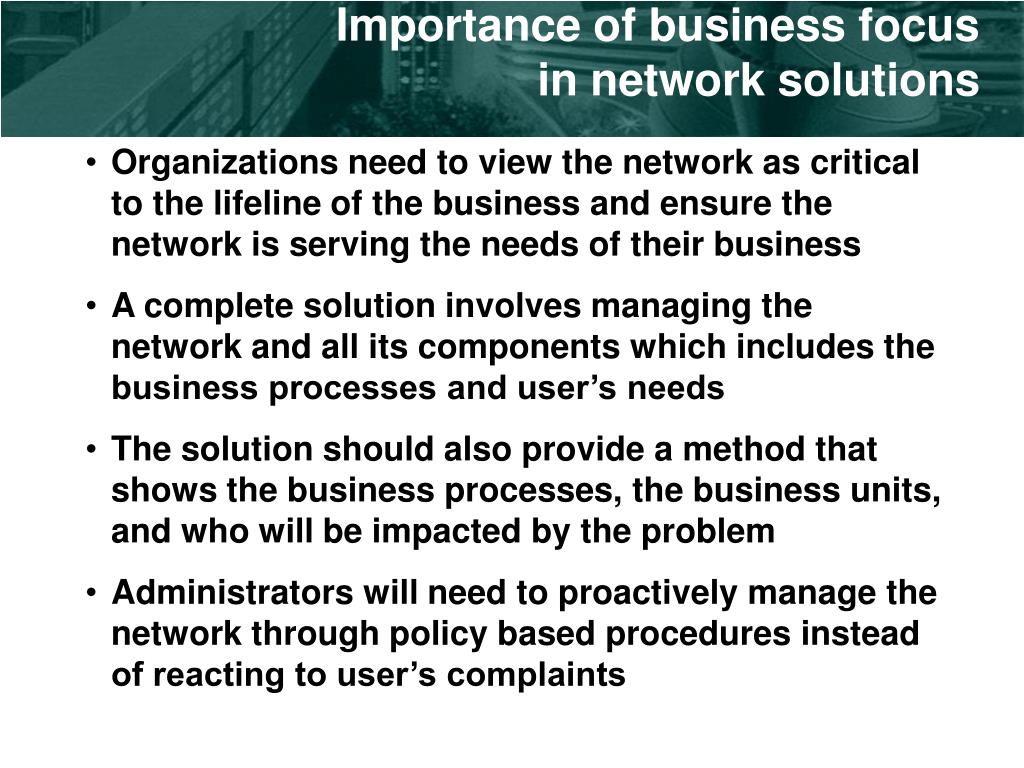 Importance of business focus in network solutions

• Organizations need to view the network as critical to the lifeline of the business and ensure the network is serving the needs of their business

• A complete solution involves managing the network and all its components which includes the business processes and user’s needs

• The solution should also provide a method that shows the business processes, the business units, and who will be impacted by the problem

• Administrators will need to proactively manage the network through policy based procedures instead of reacting to user’s complaints